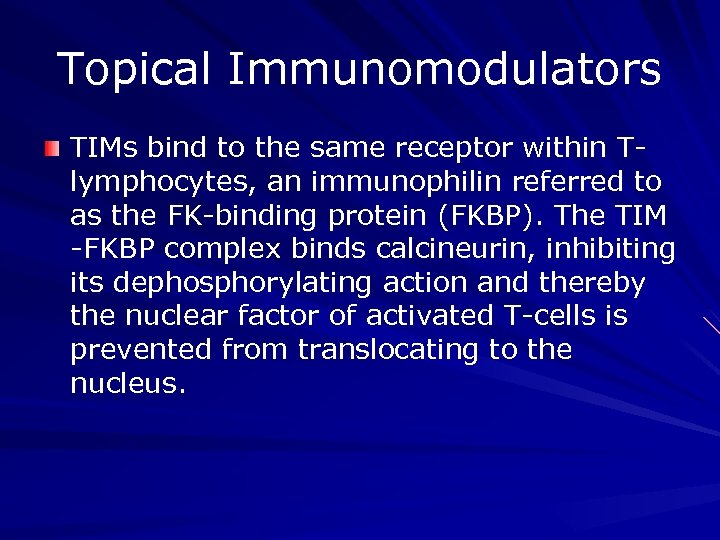 Topical Immunomodulators

TIMs bind to the same receptor within T-lymphocytes, an immunophilin referred to as the FK-binding protein (FKBP). The TIM -FKBP complex binds calcineurin, inhibiting its dephosphorylating action and thereby the nuclear factor of activated T-cells is prevented from translocating to the nucleus.